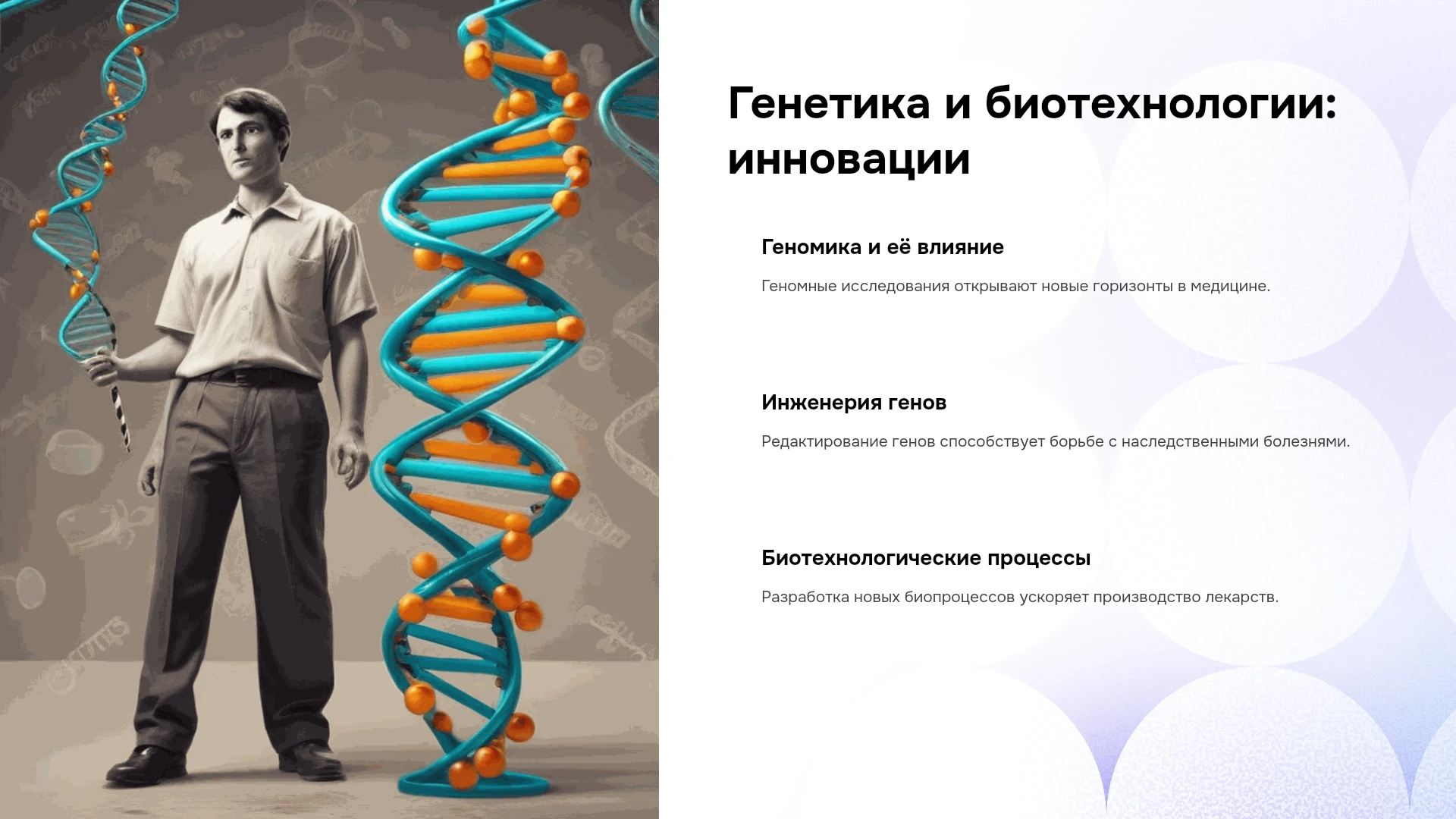 Генетика и биотехнологии: инновации

Геномика и её влияние

Геномные исследования открывают новые горизонты в медицине.

Инженерия генов

Редактирование генов способствует борьбе с наследственными болезнями.

Биотехнологические процессы

Разработка новых биопроцессов ускоряет производство лекарств.